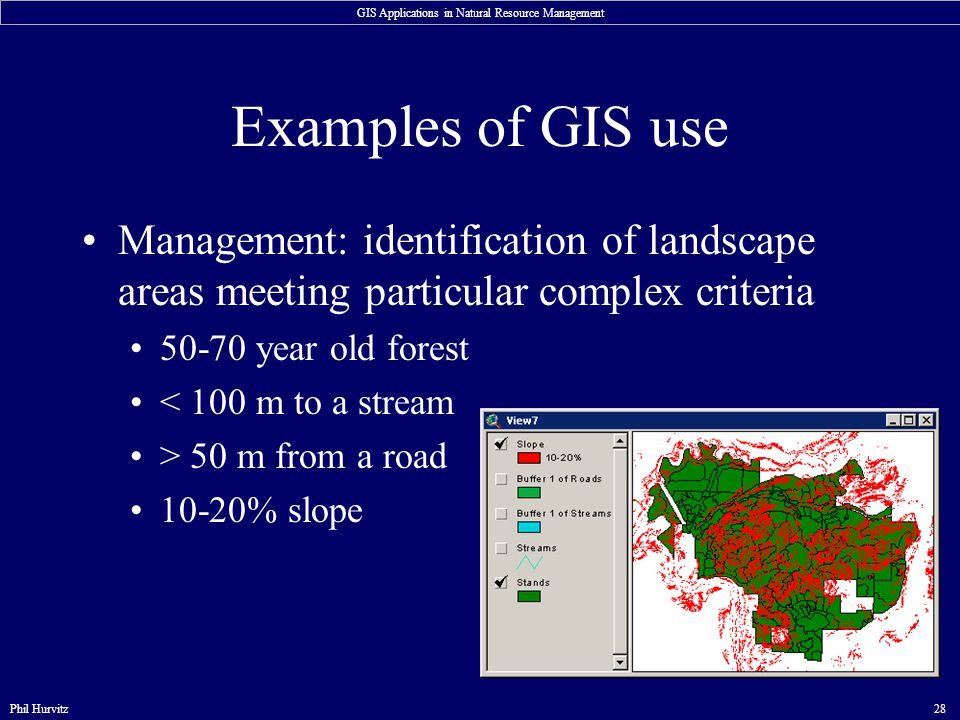 GIS Applications in Natural Resource Management

Examples of GIS use

• Management: identification of landscape areas meeting particular complex criteria
  • 50-70 year old forest
  • < 100 m to a stream
  • > 50 m from a road
  • 10-20% slope

View7

Slope
10-20%
Buffer 1 of Roads
Buffer 1 of Streams
Streams
Stands

Phil Hurvitz

28